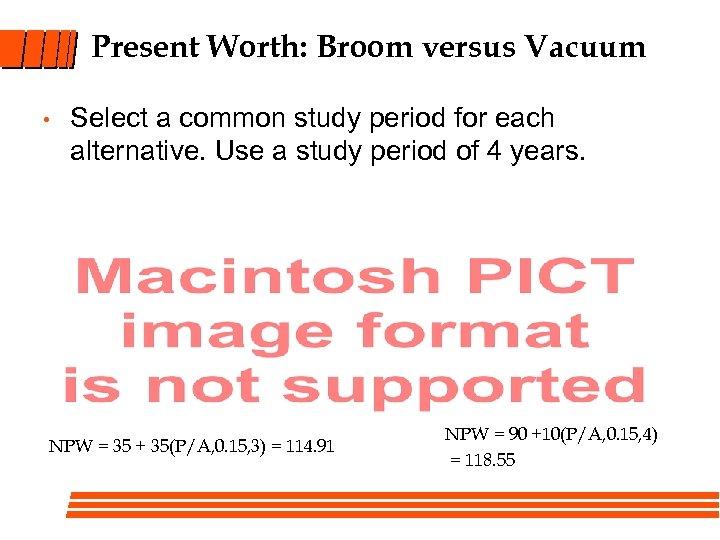 Present Worth: Broom versus Vacuum

• Select a common study period for each alternative. Use a study period of 4 years.

Macintosh PICT image format is not supported

NPW = 35 + 35(P/A,0.15,3) = 114.91

NPW = 90 +10(P/A,0.15,4) = 118.55